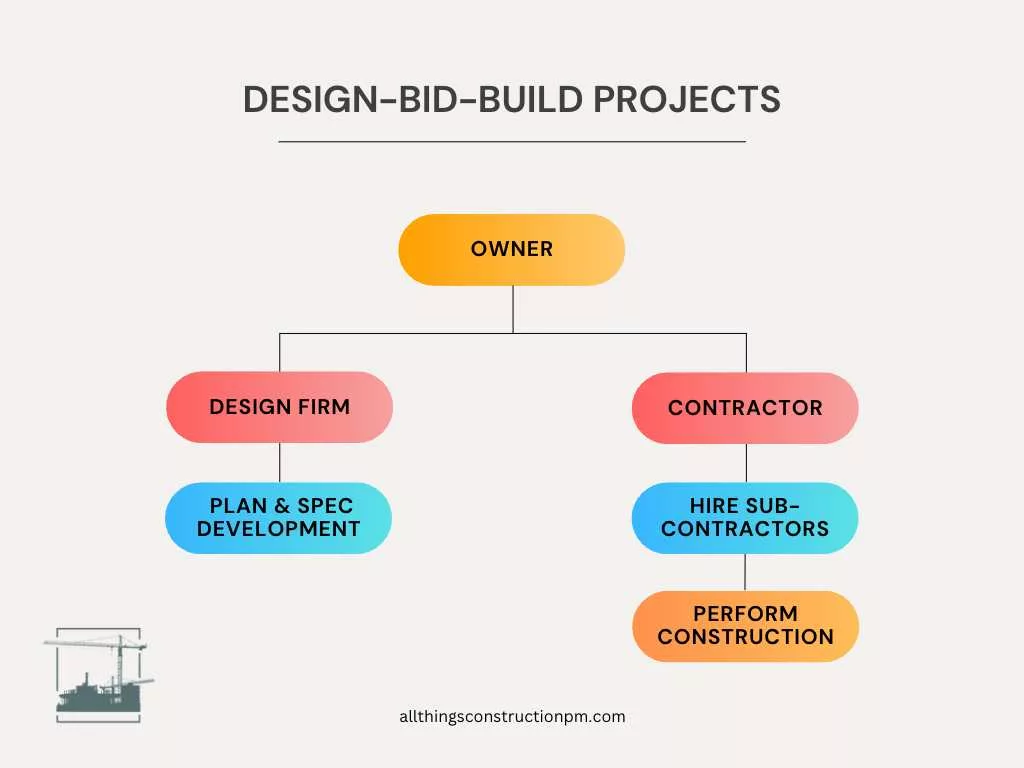 DESIGN-BID-BUILD PROJECTS

OWNER

DESIGN FIRM

PLAN & SPEC DEVELOPMENT

CONTRACTOR

HIRE SUB-CONTRACTORS

PERFORM CONSTRUCTION

allthingsconstructionpm.com